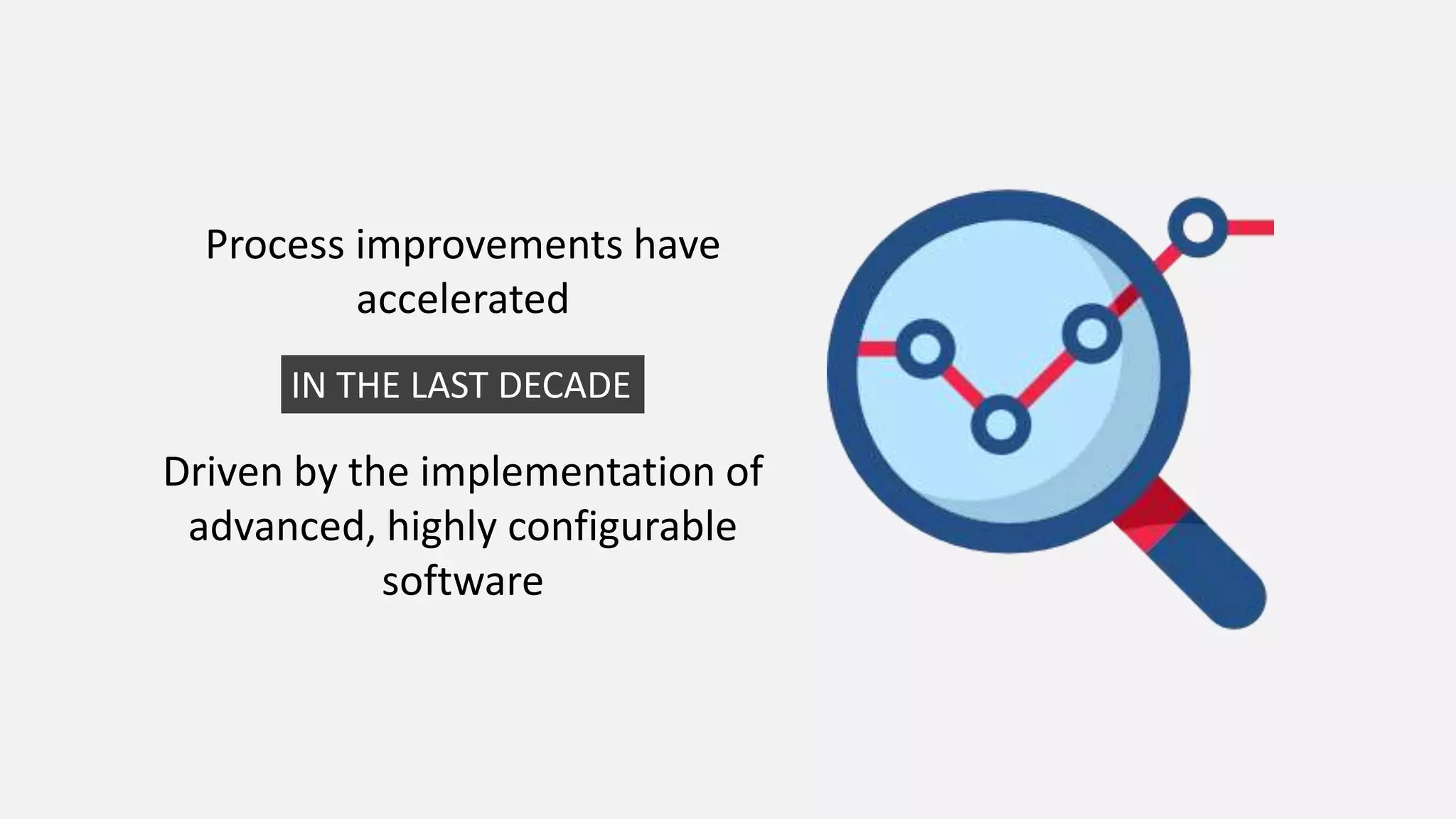 Process improvements have accelerated

IN THE LAST DECADE

Driven by the implementation of advanced, highly configurable software